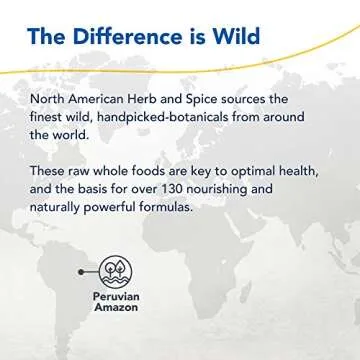 The Difference is Wild

North American Herb and Spice sources the finest wild, handpicked-botanicals from around the world.

These raw whole foods are key to optimal health, and the basis for over 130 nourishing and naturally powerful formulas.

Peruvian Amazon